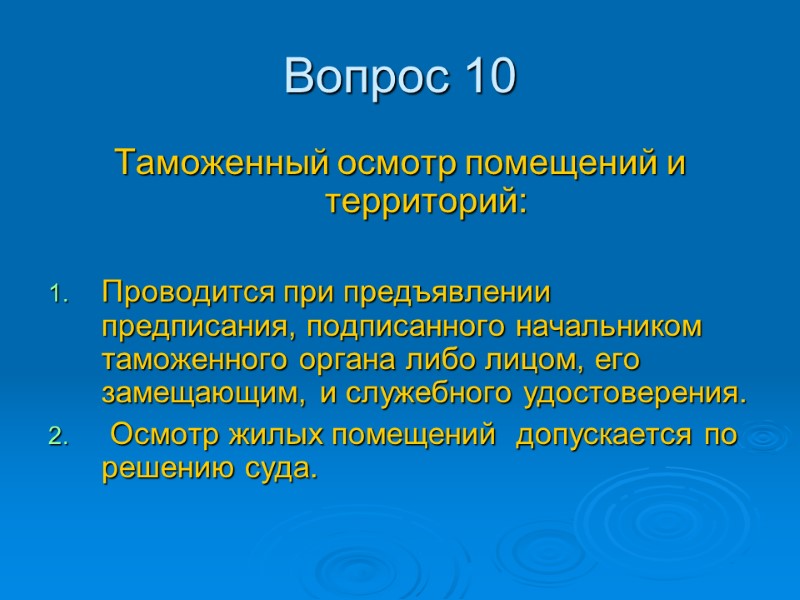 Вопрос 10

Таможенный осмотр помещений и территорий:

1. Проводится при предъявлении предписания, подписанного начальником таможенного органа либо лицом, его замещающим, и служебного удостоверения.
2. Осмотр жилых помещений допускается по решению суда.